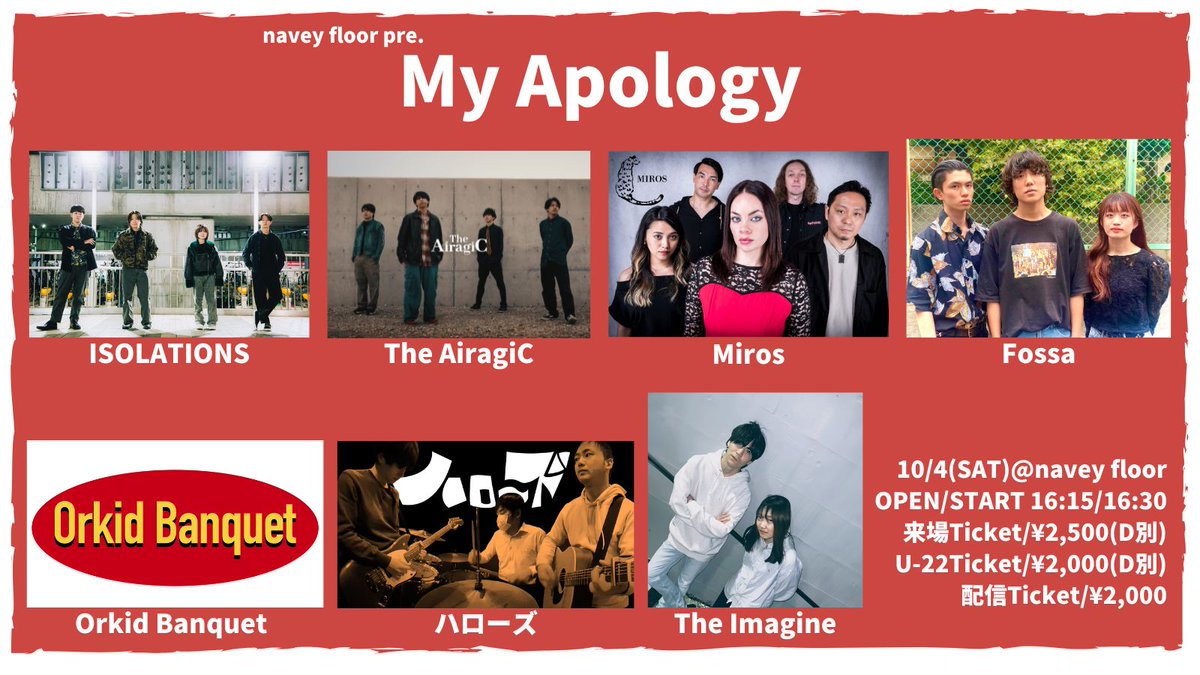 navey floor pre.

My Apology

The AiragiC

MIROS

ISOLATIONS

The AiragiC

Miros

Fossa

Orkid Banquet

ハローズ

Orkid Banquet

ハローズ

The Imagine

10/4(SAT)@navey floor
OPEN/START 16:15/16:30
来場Ticket/¥2,500(D別)
U-22Ticket/¥2,000(D別)
配信Ticket/¥2,000